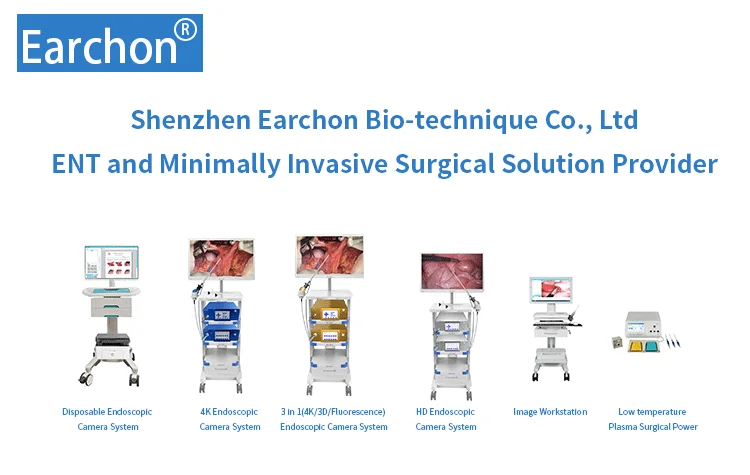 Earchon®

Shenzhen Earchon Bio-technique Co., Ltd
ENT and Minimally Invasive Surgical Solution Provider

Disposable Endoscopic Camera System

4K Endoscopic Camera System

3 in 1(4K/3D/Fluorescence) Endoscopic Camera System

HD Endoscopic Camera System

Image Workstation

Low temperature Plasma Surgical Power